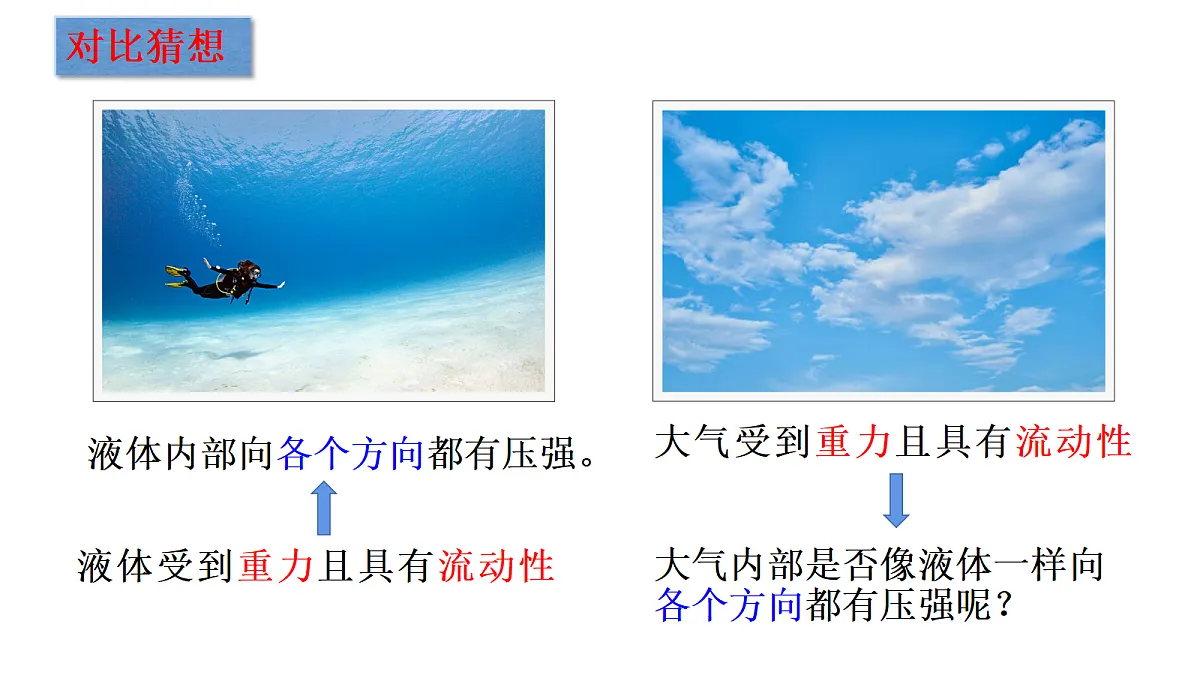 对比猜想

液体内部向各个方向都有压强。

液体受到重力且具有流动性

大气受到重力且具有流动性

大气内部是否像液体一样向各个方向都有压强呢？